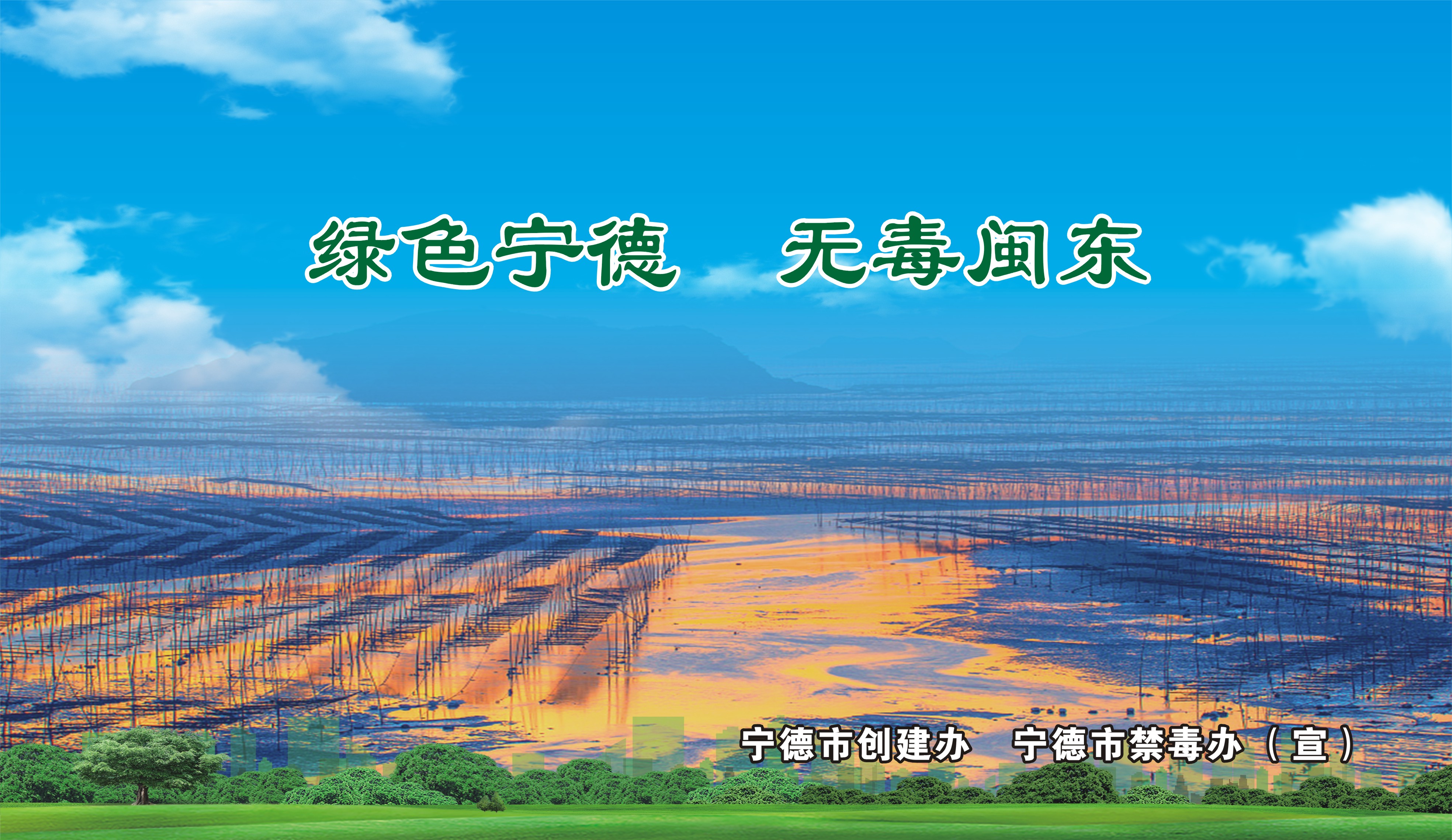 绿色宁德　无毒闽东

宁德市创建办　宁德市禁毒办（宣）